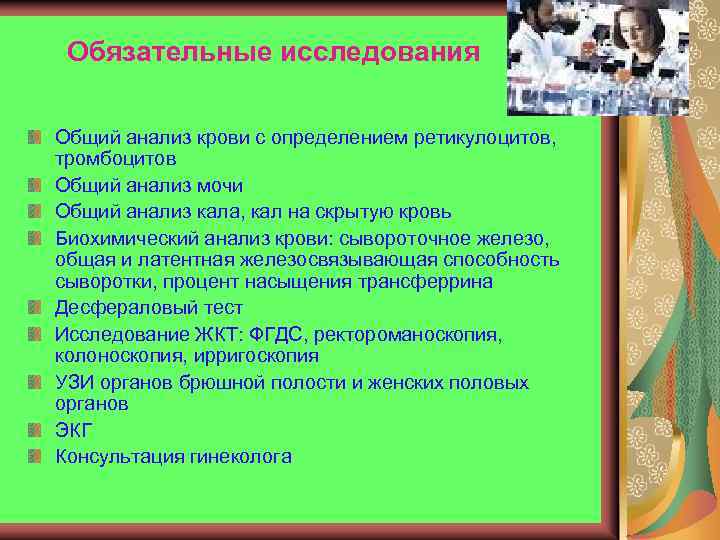 Обязательные исследования

Общий анализ крови с определением ретикулоцитов, тромбоцитов

Общий анализ мочи

Общий анализ кала, кал на скрытую кровь

Биохимический анализ крови: сывороточное железо, общая и латентная железосвязывающая способность сыворотки, процент насыщения трансферрина

Десфераловый тест

Исследование ЖКТ: ФГДС, ректороманоскопия, колоноскопия, ирригоскопия

УЗИ органов брюшной полости и женских половых органов

ЭКГ

Консультация гинеколога